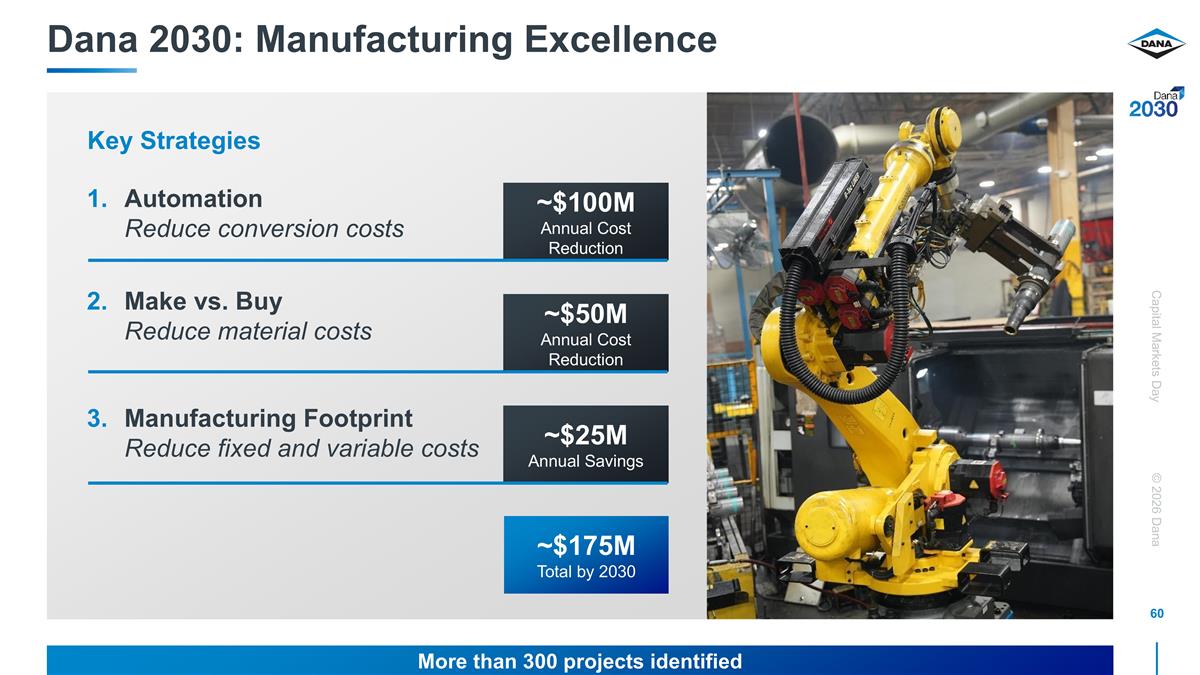 Dana 2030: Manufacturing Excellence

DANA

Dana 2030

Key Strategies

1. Automation
Reduce conversion costs

~$100M
Annual Cost Reduction

2. Make vs. Buy
Reduce material costs

~$50M
Annual Cost Reduction

3. Manufacturing Footprint
Reduce fixed and variable costs

~$25M
Annual Savings

~$175M
Total by 2030

Capital Markets Day

© 2026 Dana

60

More than 300 projects identified